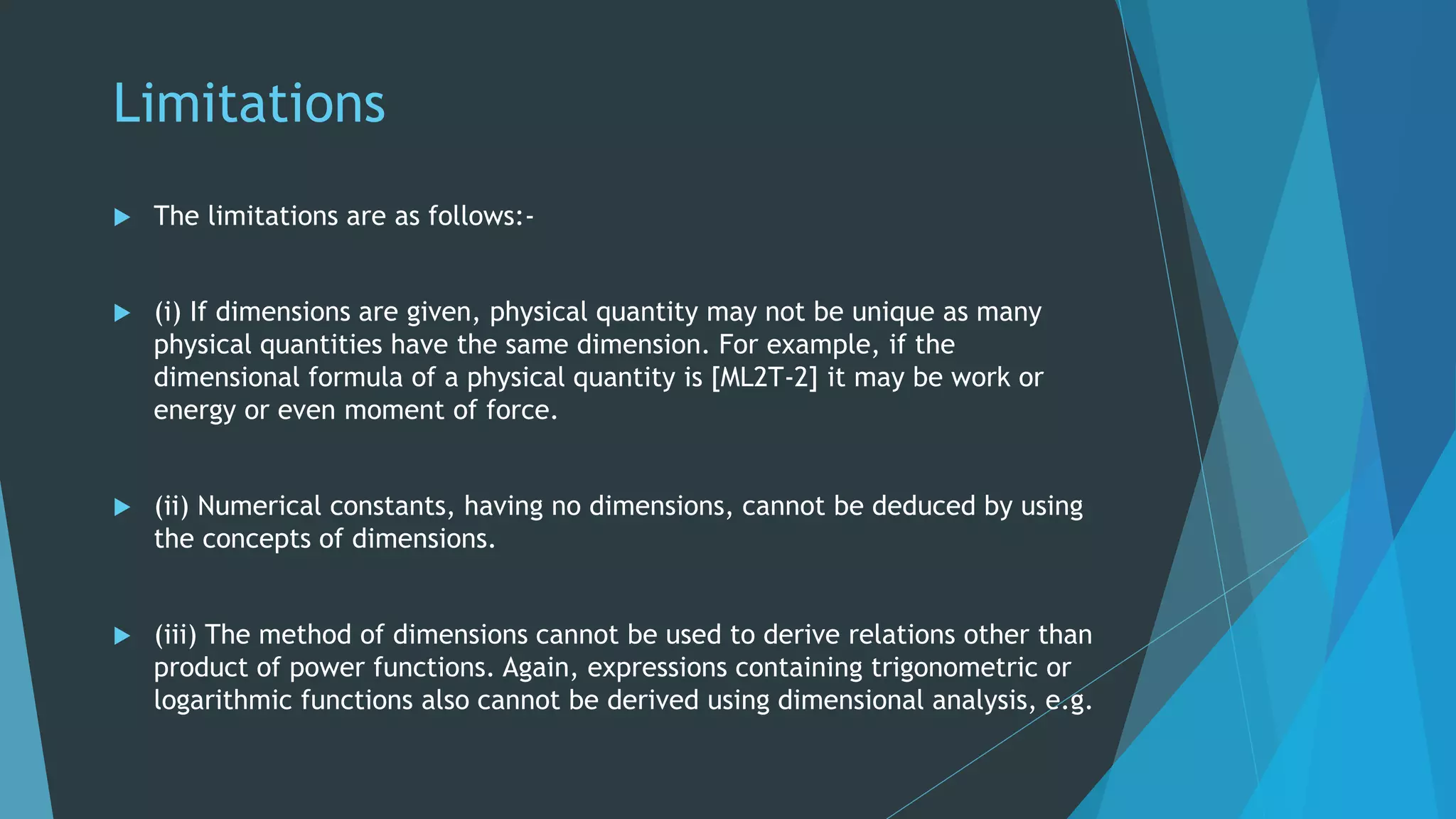 Limitations

The limitations are as follows:-

(i) If dimensions are given, physical quantity may not be unique as many physical quantities have the same dimension. For example, if the dimensional formula of a physical quantity is [ML2T-2] it may be work or energy or even moment of force.

(ii) Numerical constants, having no dimensions, cannot be deduced by using the concepts of dimensions.

(iii) The method of dimensions cannot be used to derive relations other than product of power functions. Again, expressions containing trigonometric or logarithmic functions also cannot be derived using dimensional analysis, e.g.